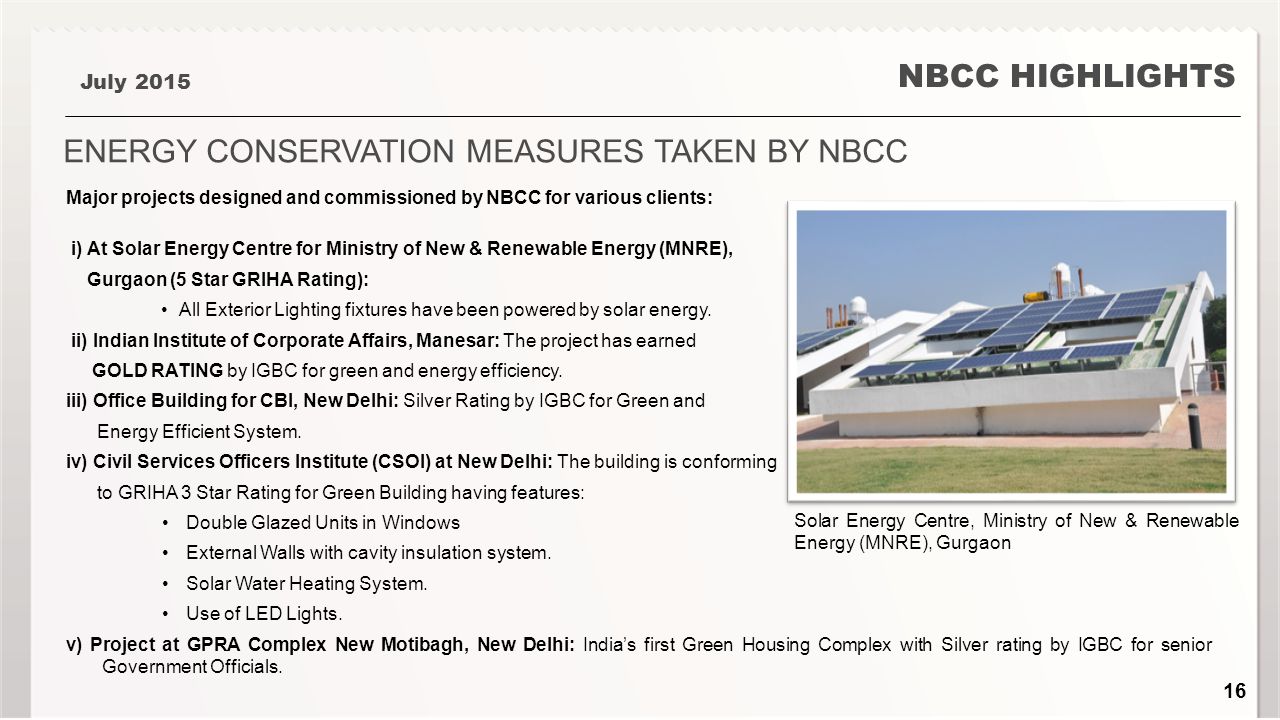 July 2015

NBCC HIGHLIGHTS

ENERGY CONSERVATION MEASURES TAKEN BY NBCC

Major projects designed and commissioned by NBCC for various clients:

i) At Solar Energy Centre for Ministry of New & Renewable Energy (MNRE), Gurgaon (5 Star GRIHA Rating):

• All Exterior Lighting fixtures have been powered by solar energy.

ii) Indian Institute of Corporate Affairs, Manesar: The project has earned GOLD RATING by IGBC for green and energy efficiency.

iii) Office Building for CBI, New Delhi: Silver Rating by IGBC for Green and Energy Efficient System.

iv) Civil Services Officers Institute (CSOI) at New Delhi: The building is conforming to GRIHA 3 Star Rating for Green Building having features:

• Double Glazed Units in Windows
• External Walls with cavity insulation system.
• Solar Water Heating System.
• Use of LED Lights.

v) Project at GPRA Complex New Motibagh, New Delhi: India's first Green Housing Complex with Silver rating by IGBC for senior Government Officials.

Solar Energy Centre, Ministry of New & Renewable Energy (MNRE), Gurgaon

16